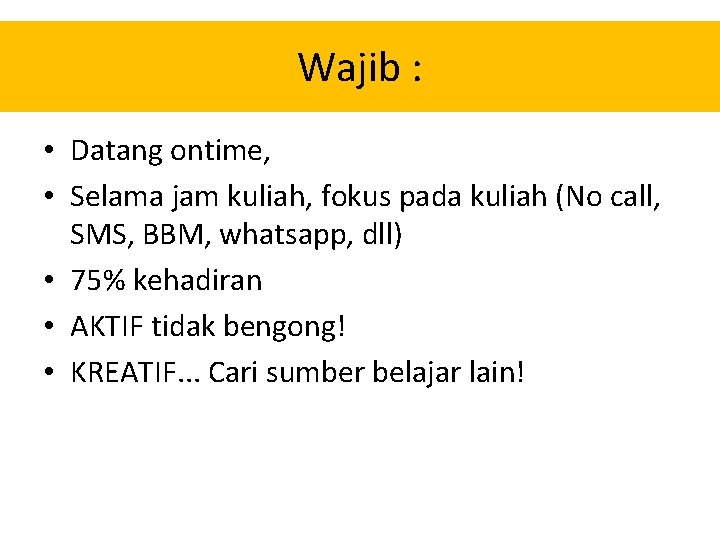 Wajib :

• Datang ontime,
• Selama jam kuliah, fokus pada kuliah (No call, SMS, BBM, whatsapp, dll)
• 75% kehadiran
• AKTIF tidak bengong!
• KREATIF... Cari sumber belajar lain!